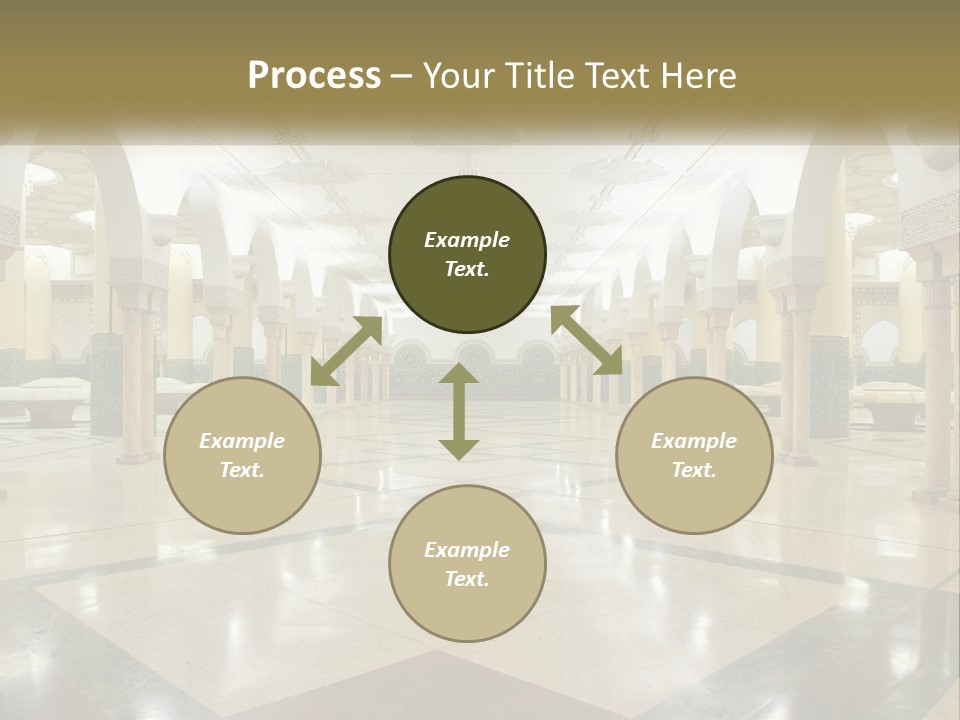 Process – Your Title Text Here

Example Text.

Example Text.

Example Text.

Example Text.